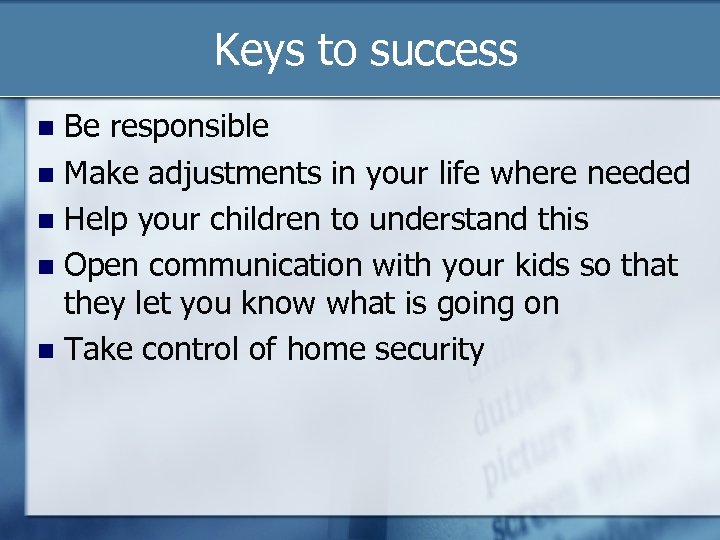 Keys to success

- Be responsible
- Make adjustments in your life where needed
- Help your children to understand this
- Open communication with your kids so that they let you know what is going on
- Take control of home security